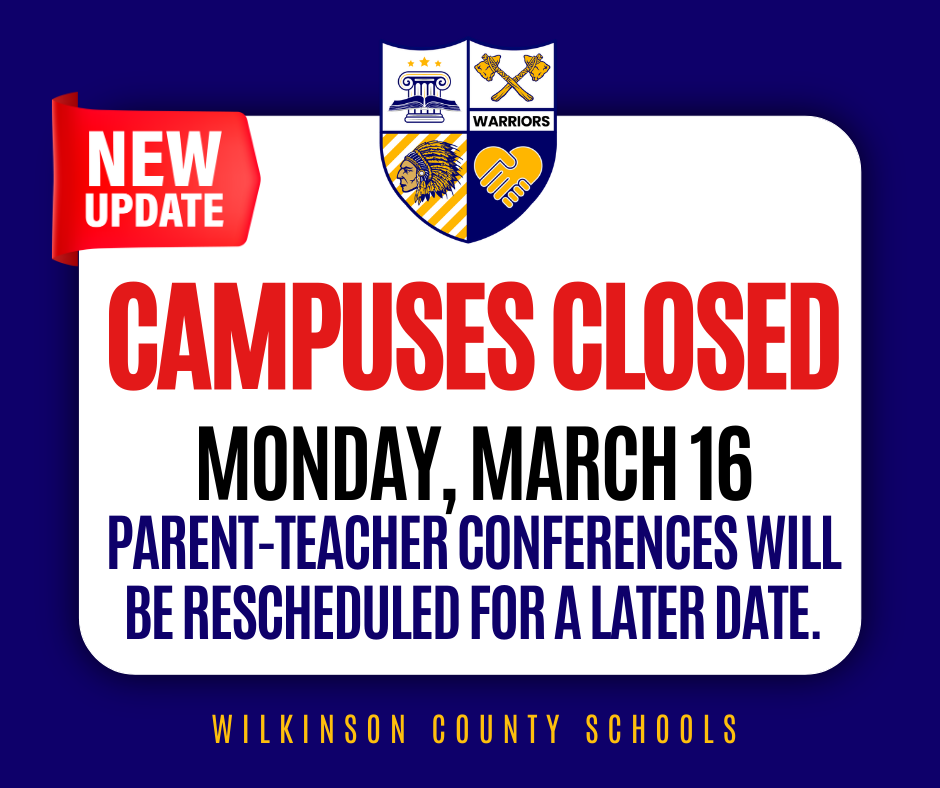 NEW UPDATE

WARRIORS

CAMPUSES CLOSED

MONDAY, MARCH 16

PARENT-TEACHER CONFERENCES WILL BE RESCHEDULED FOR A LATER DATE.

WILKINSON COUNTY SCHOOLS